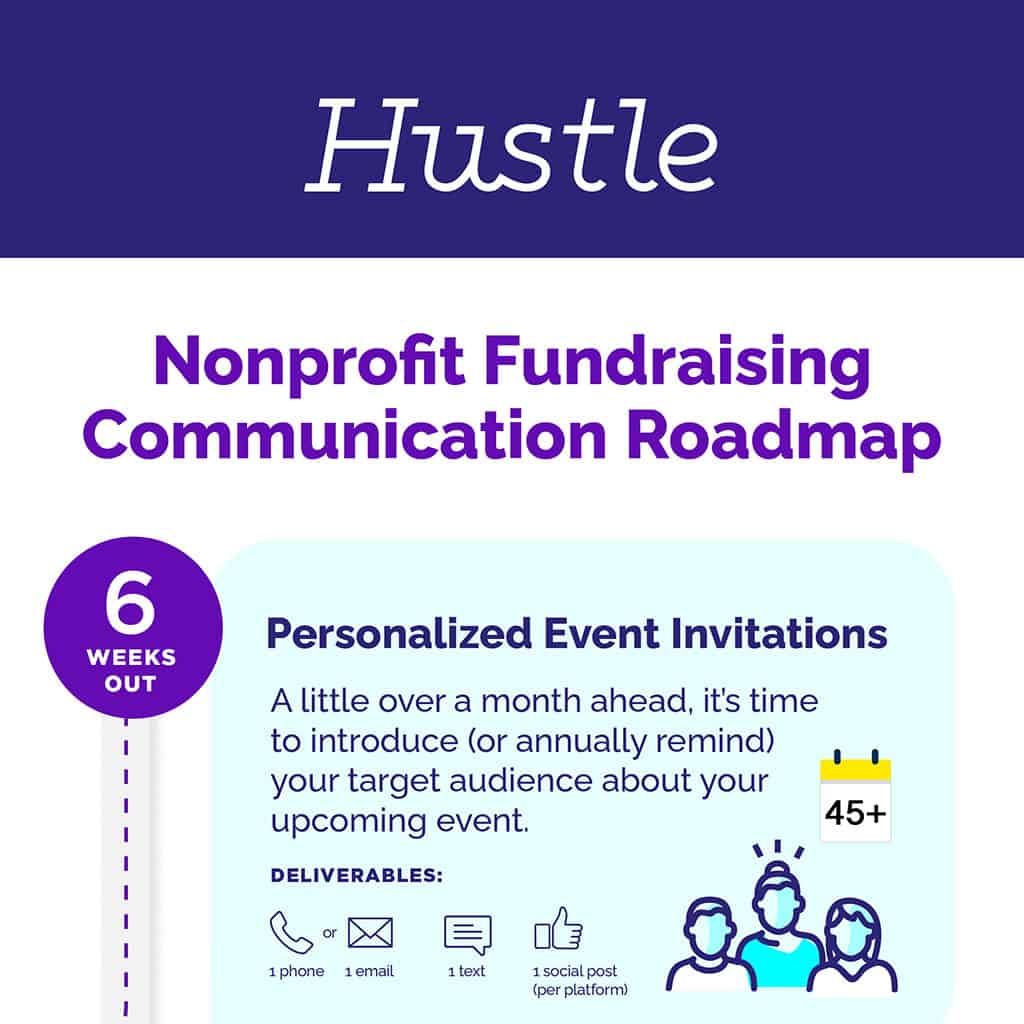 Hustle

Nonprofit Fundraising Communication Roadmap

6 WEEKS OUT

Personalized Event Invitations

A little over a month ahead, it's time to introduce (or annually remind) your target audience about your upcoming event.

45+

DELIVERABLES:

1 phone or 1 email

1 text

1 social post (per platform)